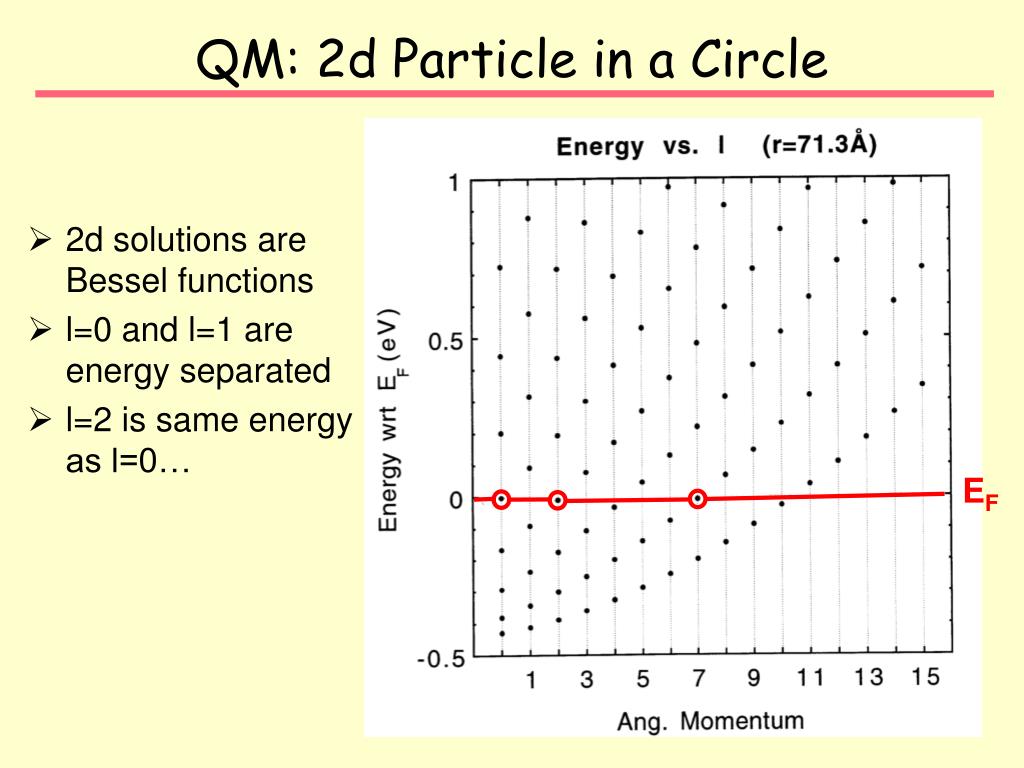 QM: 2d Particle in a Circle

➢ 2d solutions are Bessel functions
➢ l=0 and l=1 are energy separated
➢ l=2 is same energy as l=0…

Energy vs. l (r=71.3Å)

Energy wrt $E_F$ (eV)

1
0.5
0
-0.5

1 3 5 7 9 11 13 15

Ang. Momentum

$E_F$